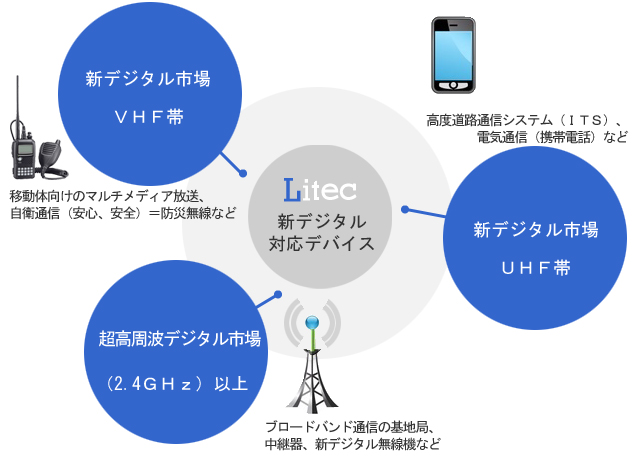 新デジタル市場

ＶＨＦ帯

移動体向けのマルチメディア放送、自衛通信（安心、安全）＝防災無線など

高度道路通信システム（ＩＴＳ）、電気通信（携帯電話）など

Litec

新デジタル対応デバイス

新デジタル市場

ＵＨＦ帯

超高周波デジタル市場

（2.4ＧＨｚ）以上

ブロードバンド通信の基地局、中継器、新デジタル無線機など